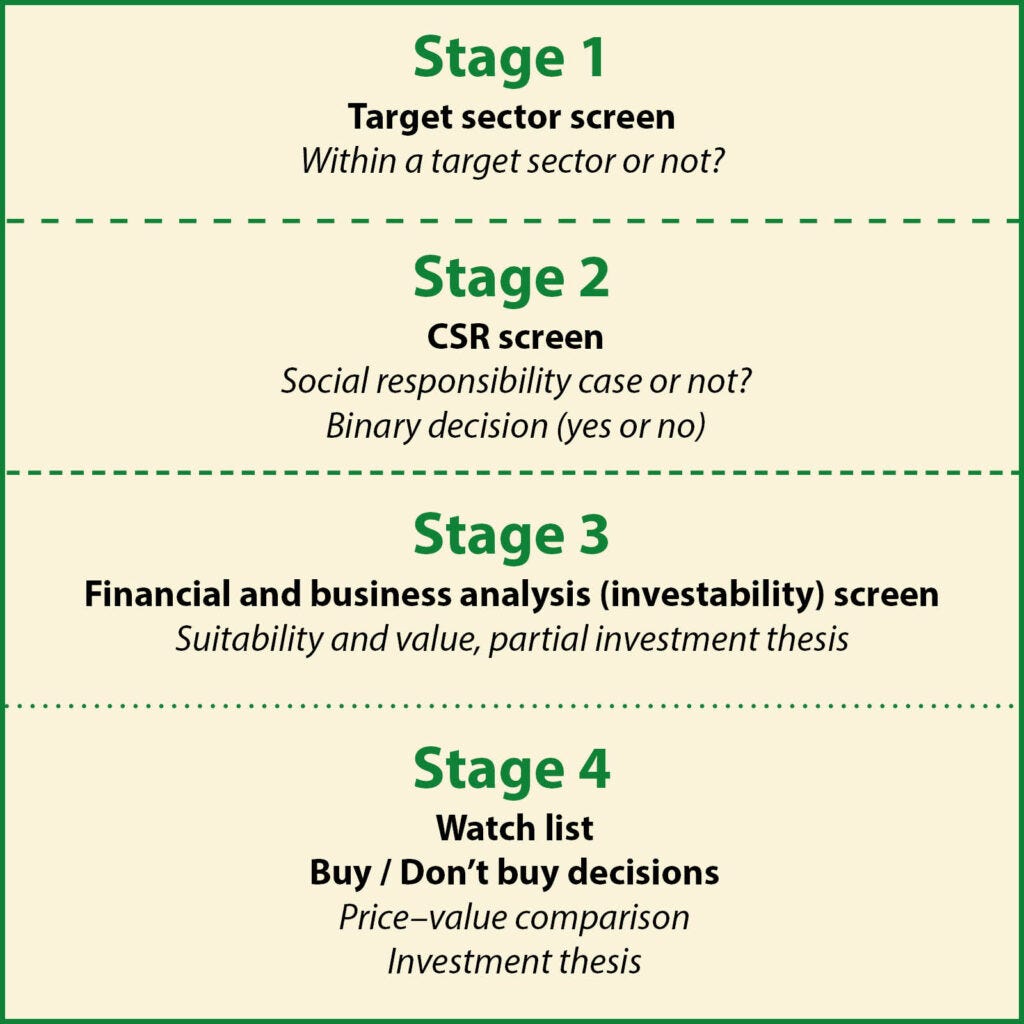 Stage 1
Target sector screen
Within a target sector or not?

Stage 2
CSR screen
Social responsibility case or not?
Binary decision (yes or no)

Stage 3
Financial and business analysis (investability) screen
Suitability and value, partial investment thesis

Stage 4
Watch list
Buy / Don't buy decisions
Price–value comparison
Investment thesis